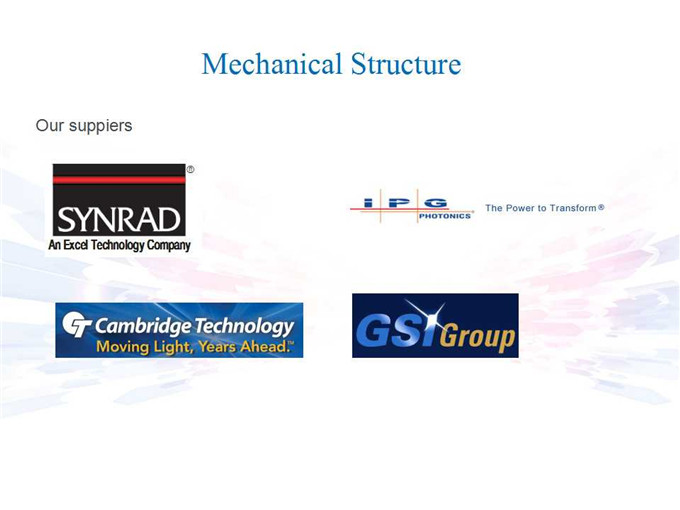 Mechanical Structure

Our suppiers

SYNRAD®
An Excel Technology Company

IPG PHOTONICS
The Power to Transform®

CT Cambridge Technology
Moving Light, Years Ahead.™

GSI Group